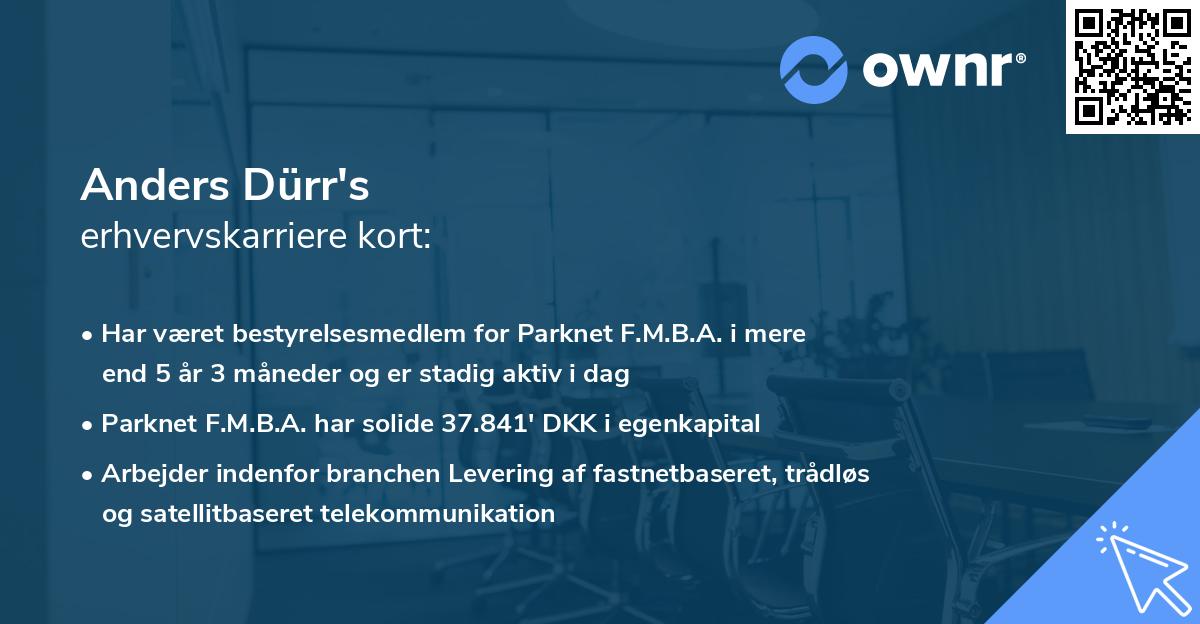 ownr®

Anders Dürr's
erhvervskarriere kort:

• Har været bestyrelsesmedlem for Parknet F.M.B.A. i mere end 5 år 3 måneder og er stadig aktiv i dag

• Parknet F.M.B.A. har solide 37.841' DKK i egenkapital

• Arbejder indenfor branchen Levering af fastnetbaseret, trådløs og satellitbaseret telekommunikation